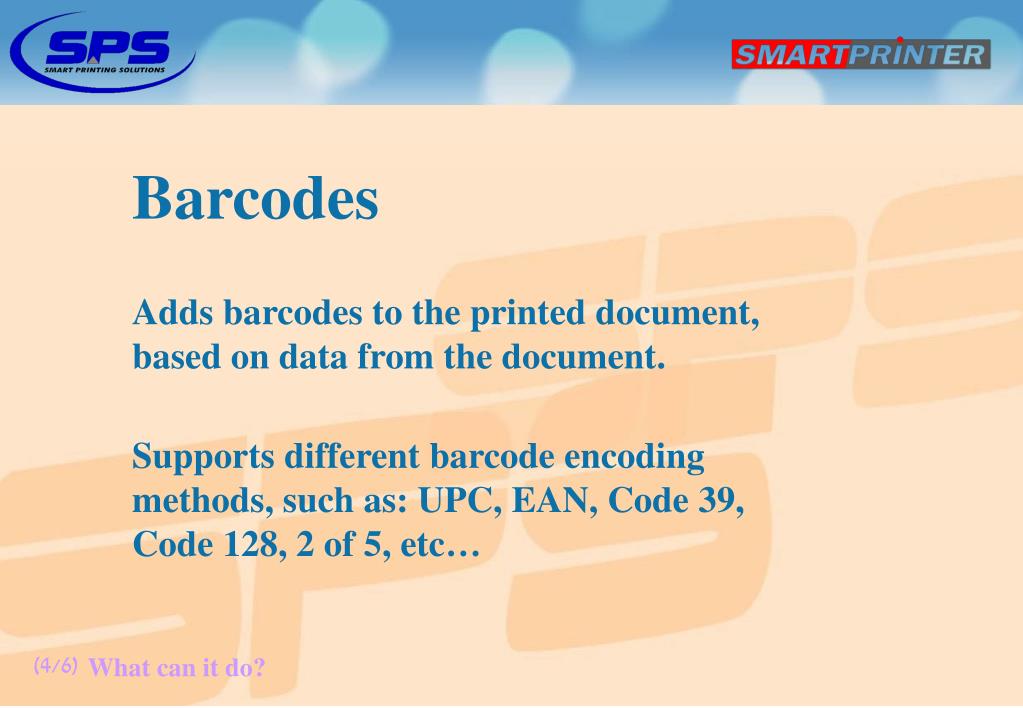 SPS
SMART PRINTING SOLUTIONS

SMARTPRINTER

Barcodes

Adds barcodes to the printed document, based on data from the document.

Supports different barcode encoding methods, such as: UPC, EAN, Code 39, Code 128, 2 of 5, etc…

(4/6) What can it do?